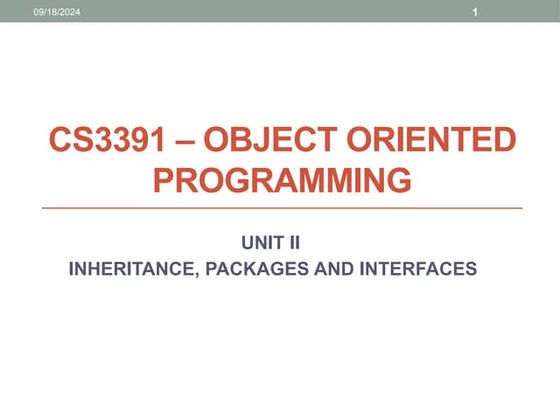 09/18/2024

1

CS3391 – OBJECT ORIENTED PROGRAMMING

UNIT II
INHERITANCE, PACKAGES AND INTERFACES